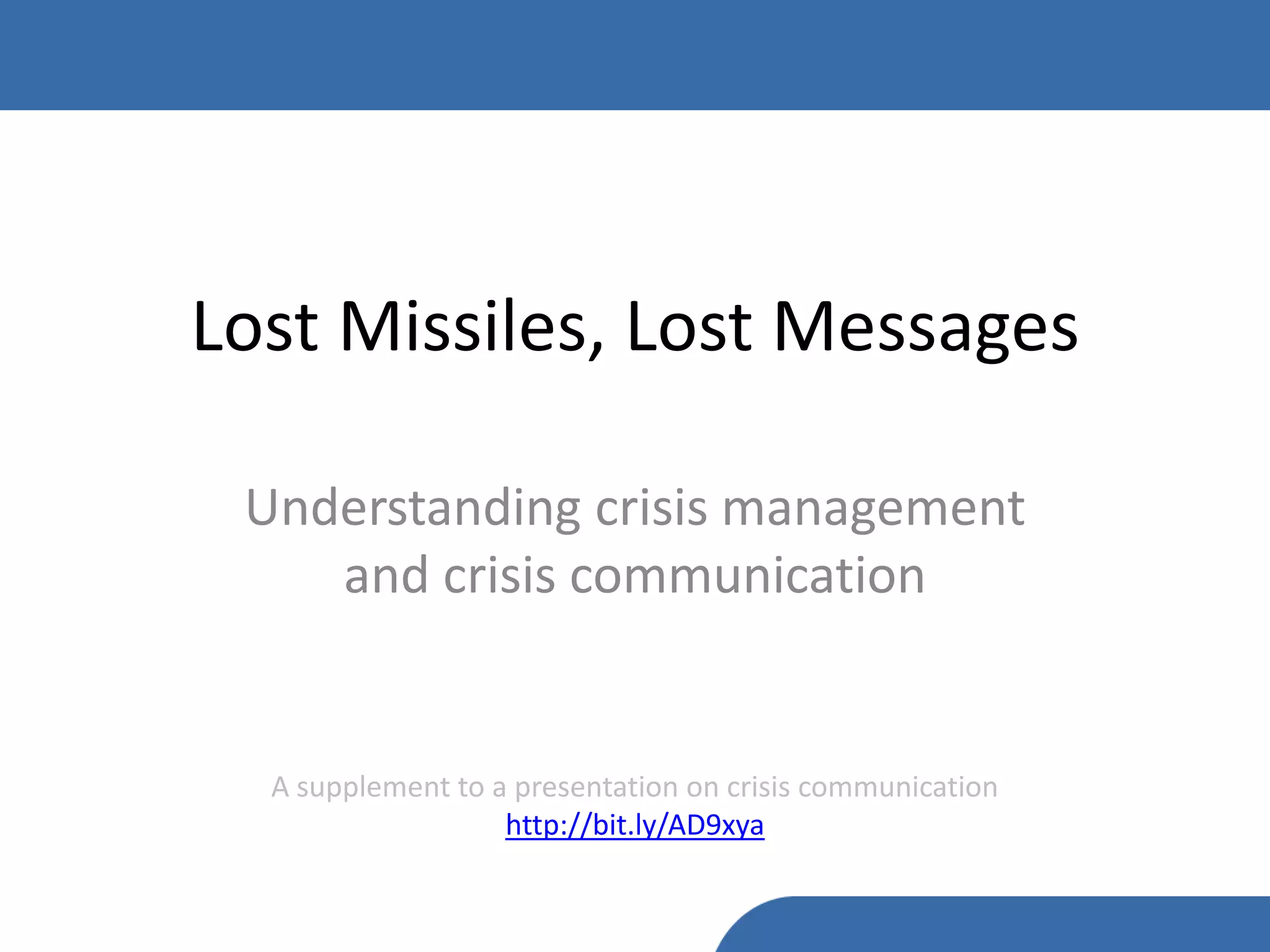 Lost Missiles, Lost Messages

Understanding crisis management and crisis communication

A supplement to a presentation on crisis communication
http://bit.ly/AD9xya